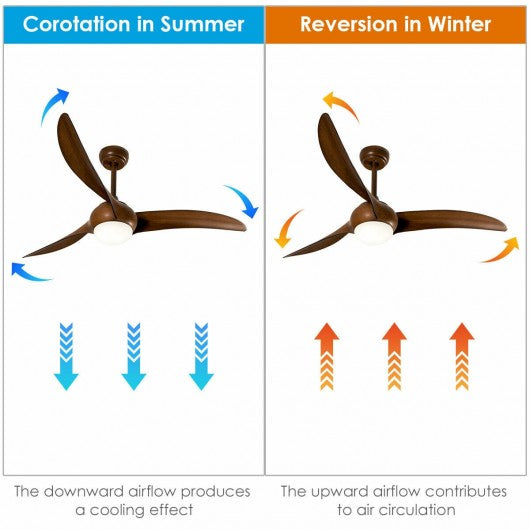 Corotation in Summer

The downward airflow produces a cooling effect

Reversion in Winter

The upward airflow contributes to air circulation